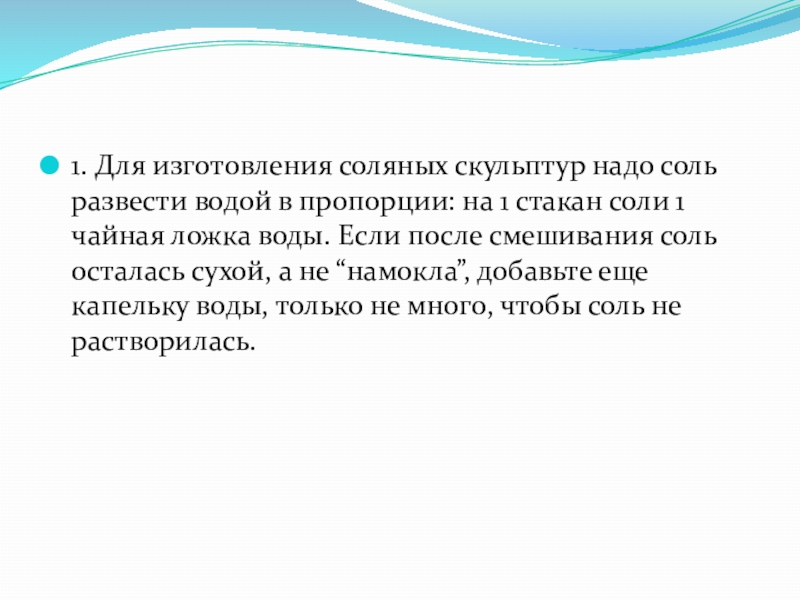 1. Для изготовления соляных скульптур надо соль развести водой в пропорции: на 1 стакан соли 1 чайная ложка воды. Если после смешивания соль осталась сухой, а не “намокла”, добавьте еще капельку воды, только не много, чтобы соль не растворилась.